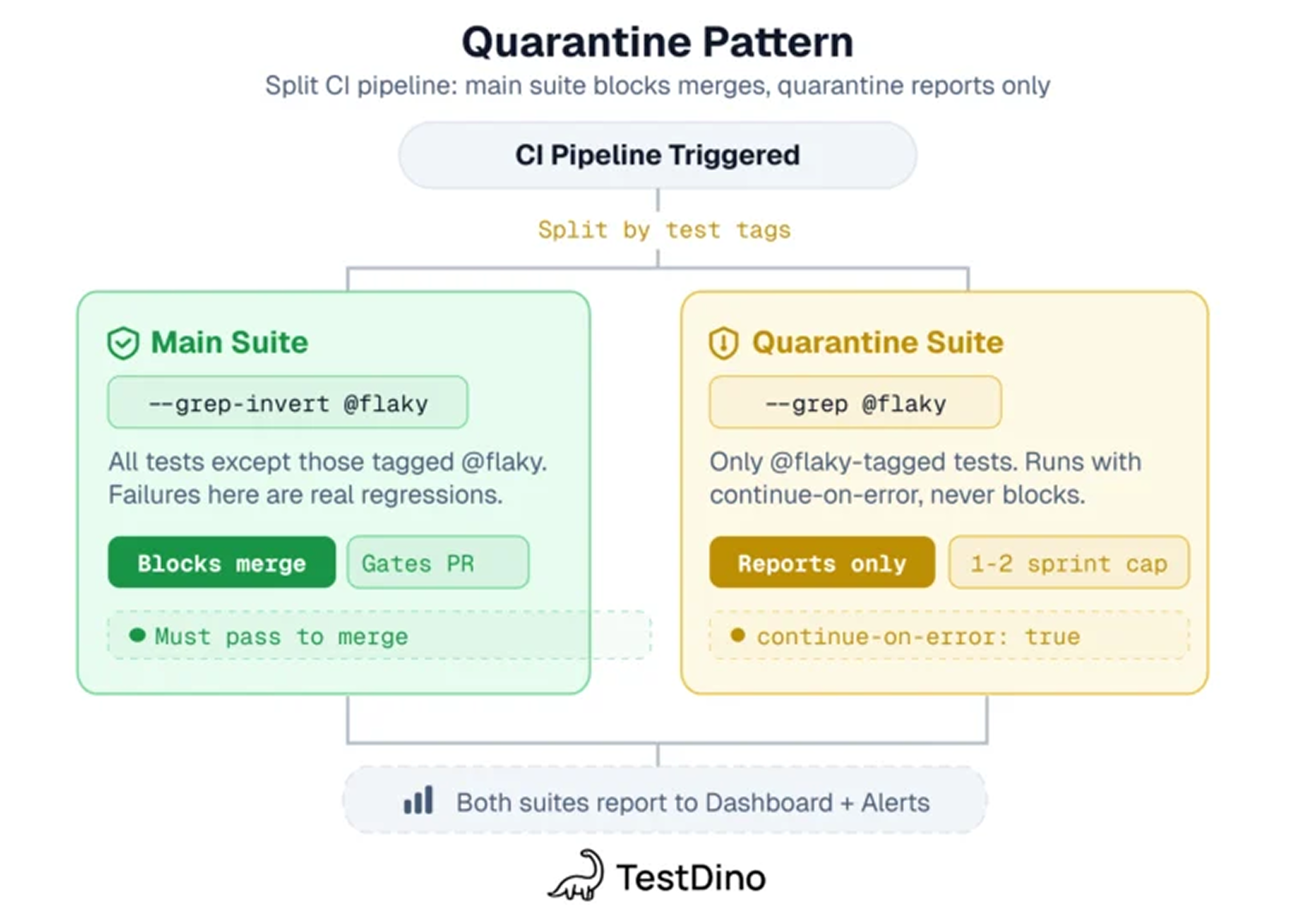 Quarantine Pattern

Split CI pipeline: main suite blocks merges, quarantine reports only

CI Pipeline Triggered

Split by test tags

Main Suite

--grep-invert @flaky

All tests except those tagged @flaky. Failures here are real regressions.

Blocks merge

Gates PR

Must pass to merge

Quarantine Suite

--grep @flaky

Only @flaky-tagged tests. Runs with continue-on-error, never blocks.

Reports only

1-2 sprint cap

continue-on-error: true

Both suites report to Dashboard + Alerts

TestDino